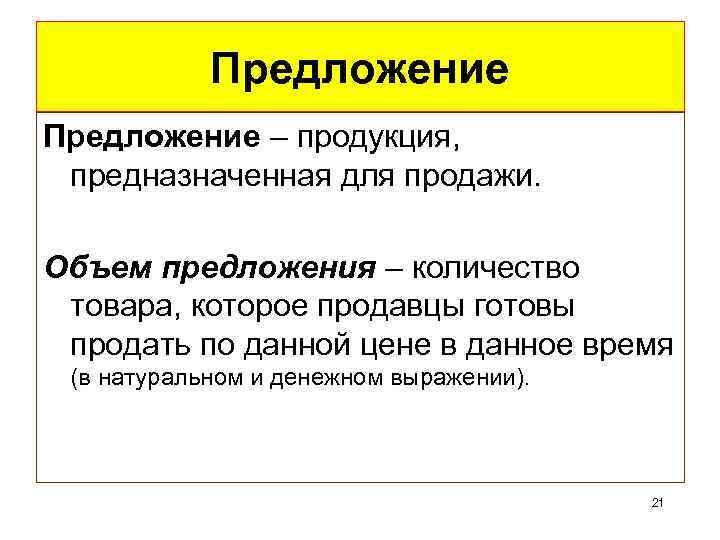 Предложение

Предложение – продукция, предназначенная для продажи.

Объем предложения – количество товара, которое продавцы готовы продать по данной цене в данное время (в натуральном и денежном выражении).

21